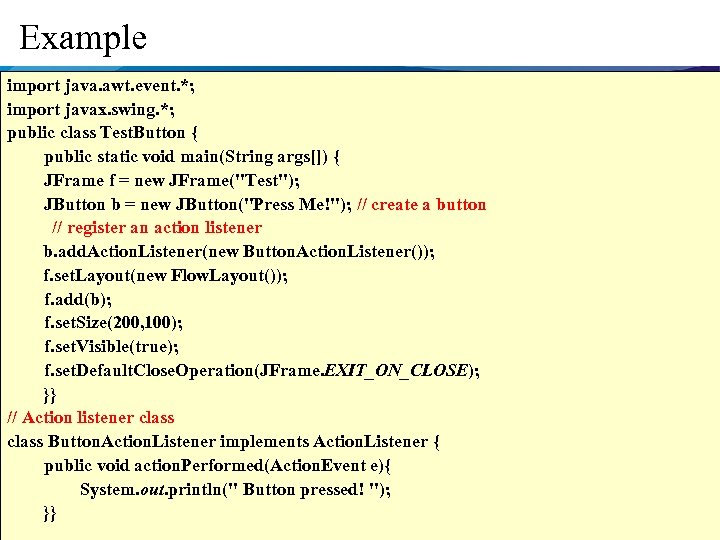 Example

import java.awt.event.*;
import javax.swing.*;
public class TestButton {
public static void main(String args[]) {
JFrame f = new JFrame("Test");
JButton b = new JButton("Press Me!"); // create a button
// register an action listener
b.addActionListener(new ButtonActionListener());
f.setLayout(new FlowLayout());
f.add(b);
f.setSize(200,100);
f.setVisible(true);
f.setDefaultCloseOperation(JFrame.EXIT_ON_CLOSE);
}}
// Action listener class
class ButtonActionListener implements ActionListener {
public void actionPerformed(ActionEvent e){
System.out.println(" Button pressed! ");
}}